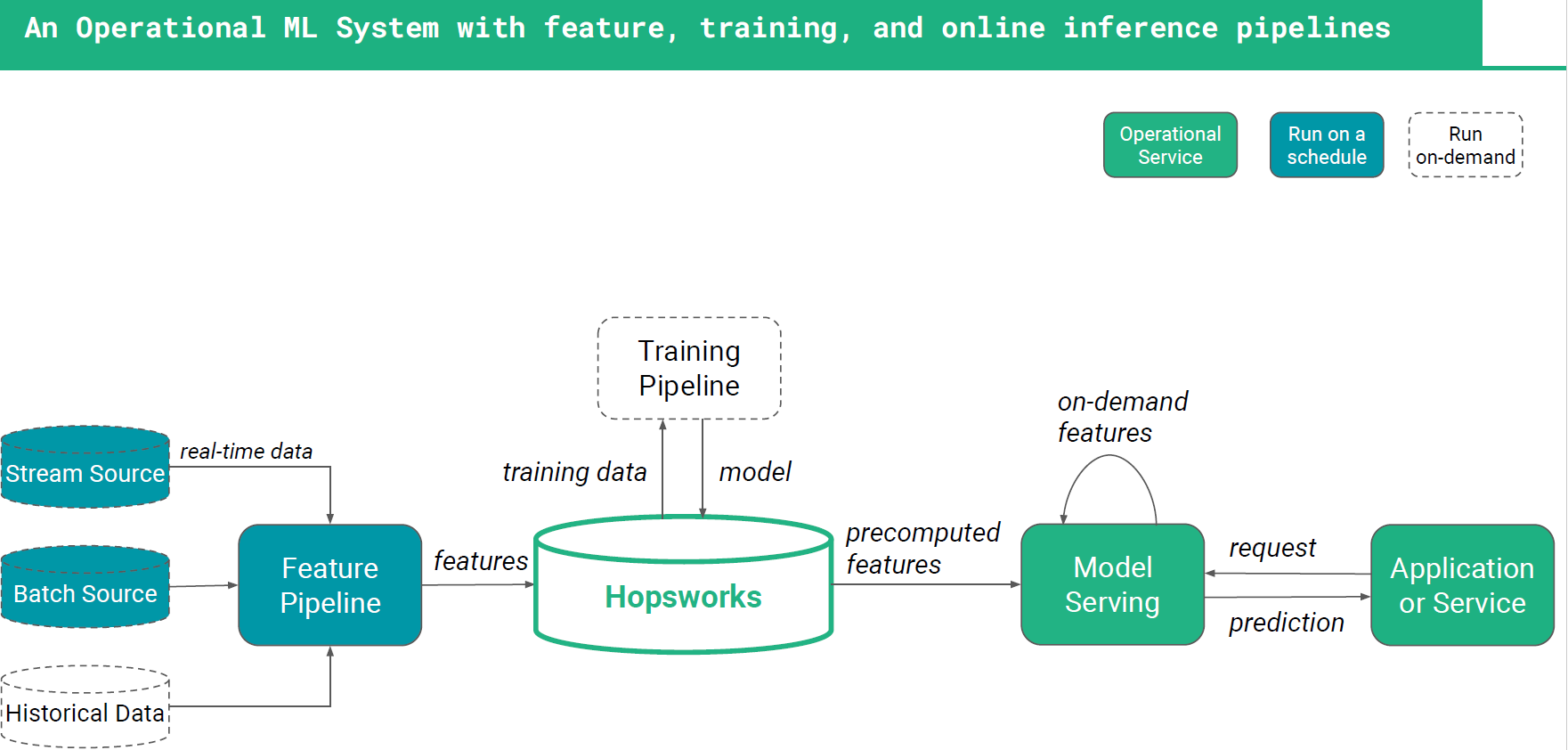 An Operational ML System with feature, training, and online inference pipelines

Operational Service

Run on a schedule

Run on-demand

Training Pipeline

on-demand features

Stream Source

real-time data

training data

model

Batch Source

Feature Pipeline

features

Hopsworks

precomputed features

Model Serving

request

prediction

Application or Service

Historical Data